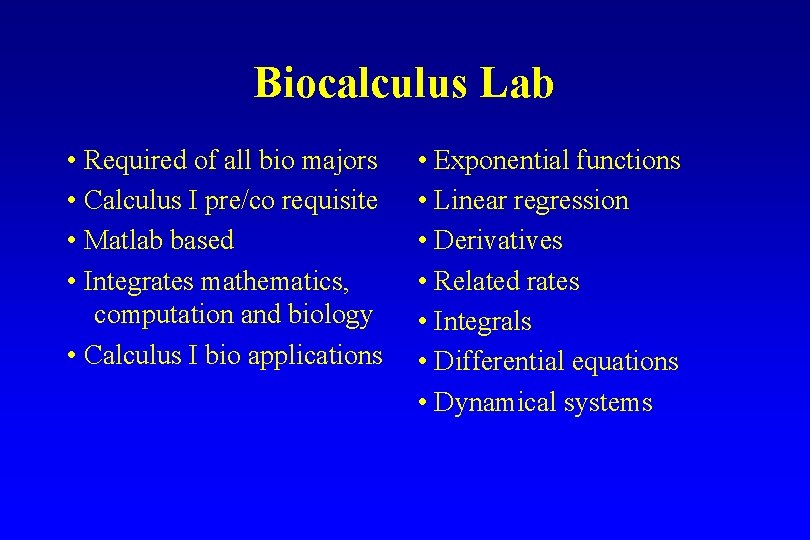 Biocalculus Lab

• Required of all bio majors
• Calculus I pre/co requisite
• Matlab based
• Integrates mathematics, computation and biology
• Calculus I bio applications

• Exponential functions
• Linear regression
• Derivatives
• Related rates
• Integrals
• Differential equations
• Dynamical systems